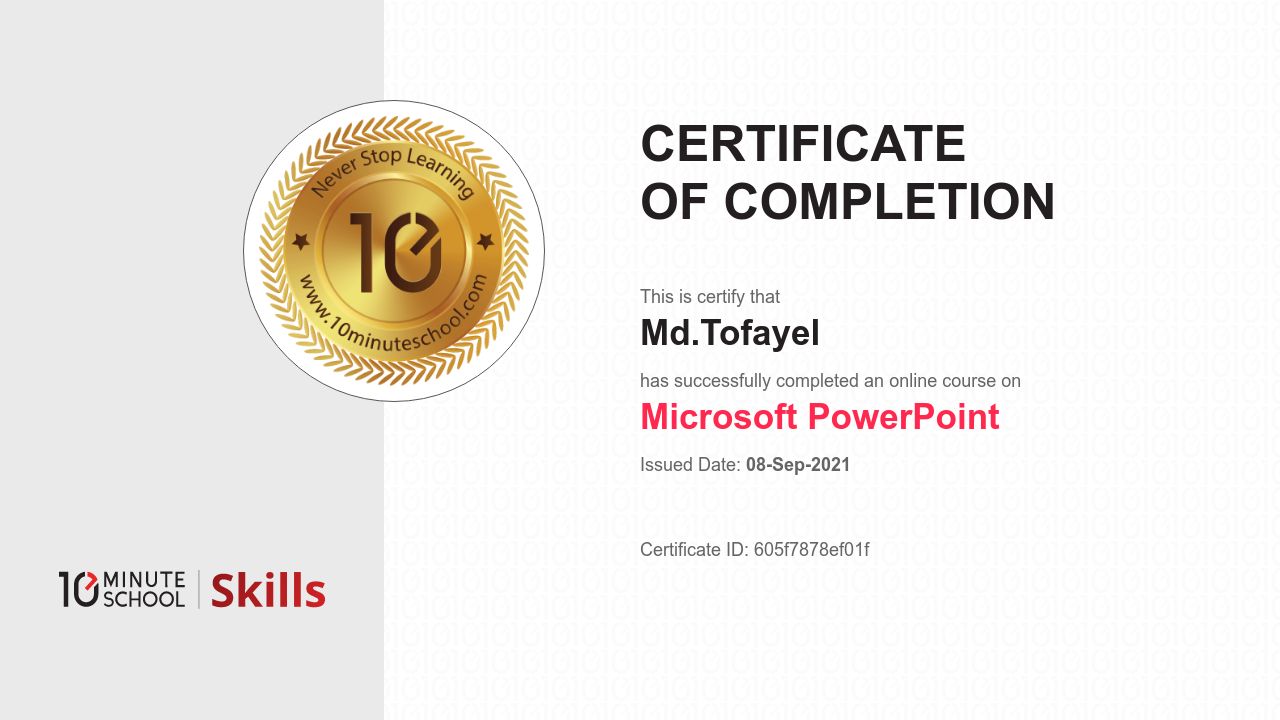 Never Stop Learning
10
www.10minuteschool.com

CERTIFICATE
OF COMPLETION

This is certify that
Md.Tofayel
has successfully completed an online course on
Microsoft PowerPoint
Issued Date: 08-Sep-2021

Certificate ID: 605f7878ef01f

10 MINUTE SCHOOL | Skills